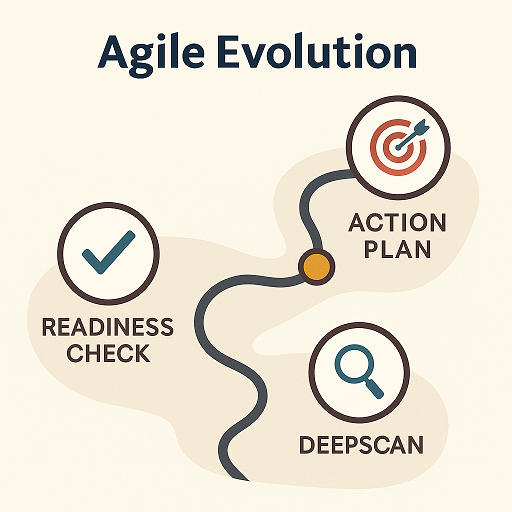 Agile Evolution

ACTION PLAN

READINESS CHECK

DEEPSCAN